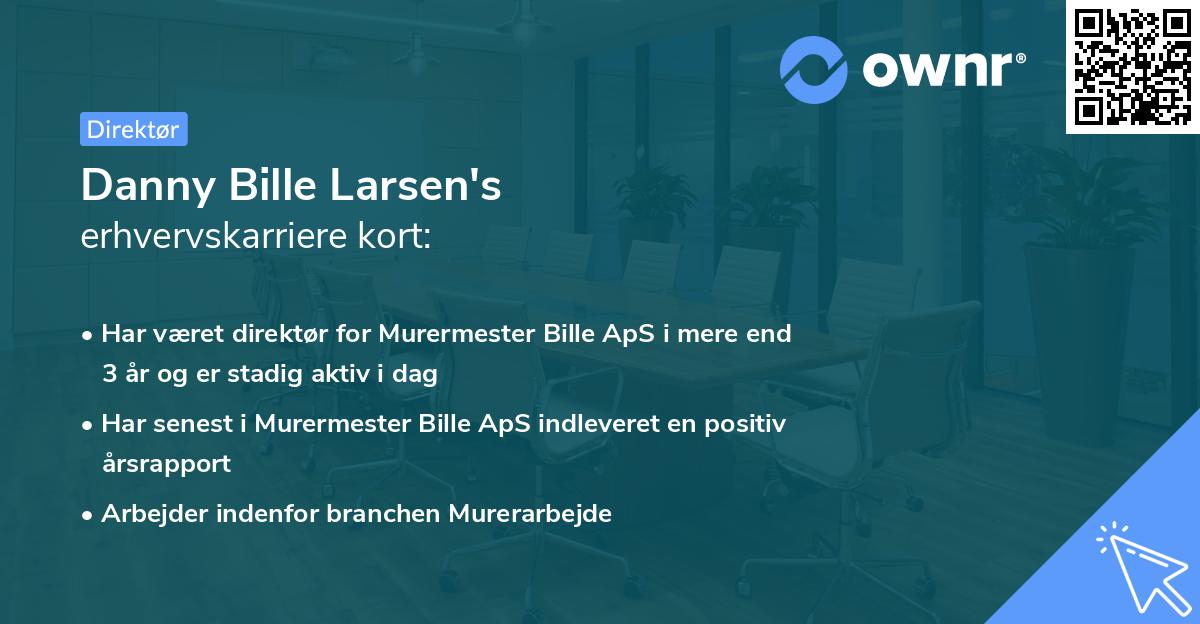 ownr®

Direktør

Danny Bille Larsen's
erhvervskarriere kort:

• Har været direktør for Murermester Bille ApS i mere end 3 år og er stadig aktiv i dag
• Har senest i Murermester Bille ApS indleveret en positiv årsrapport
• Arbejder indenfor branchen Murerarbejde